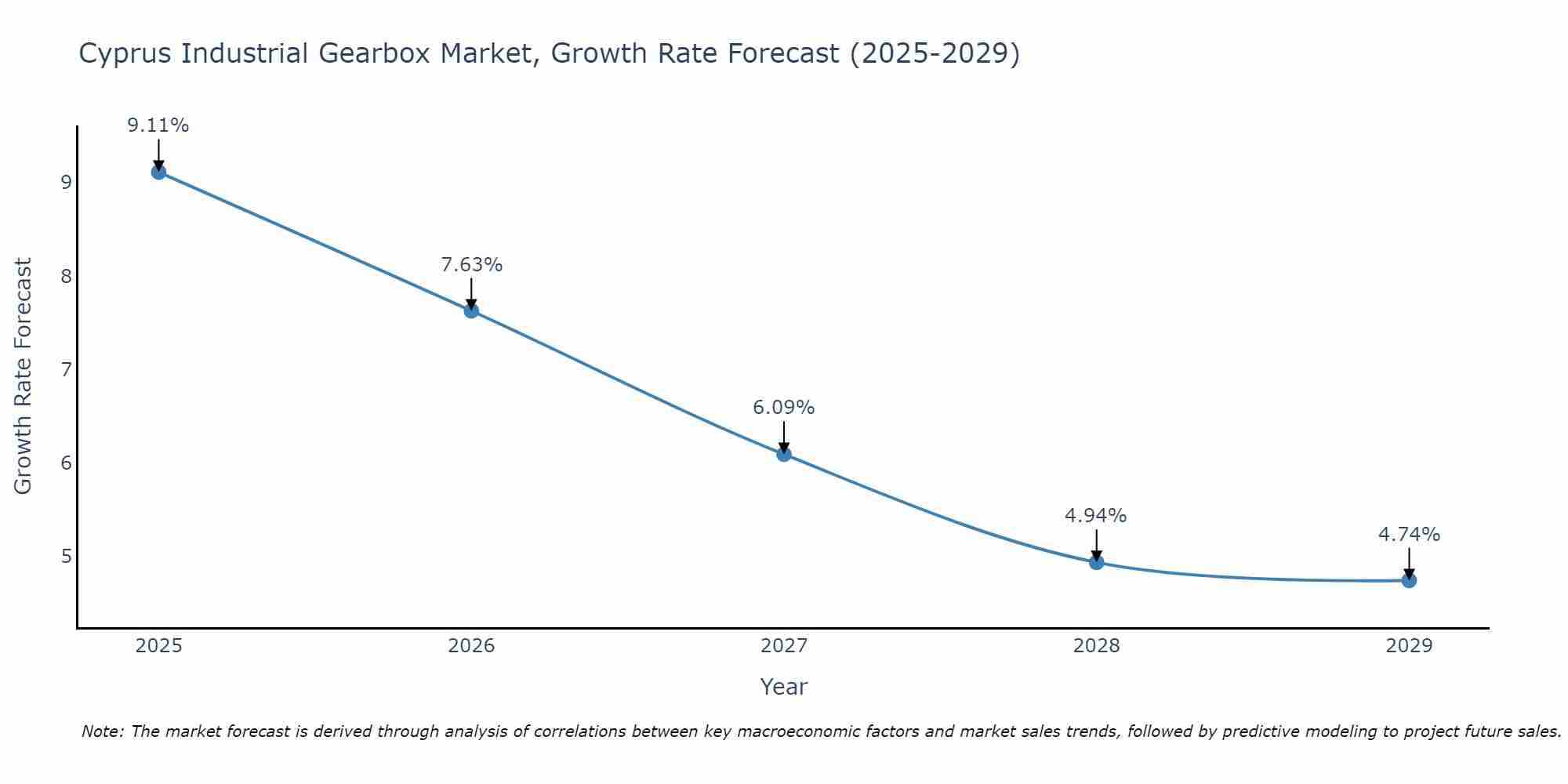 Cyprus Industrial Gearbox Market, Growth Rate Forecast (2025-2029)

Growth Rate Forecast

9
8
7
6
5

9.11%
7.63%
6.09%
4.94%
4.74%

2025
2026
2027
2028
2029

Year

Note: The market forecast is derived through analysis of correlations between key macroeconomic factors and market sales trends, followed by predictive modeling to project future sales.